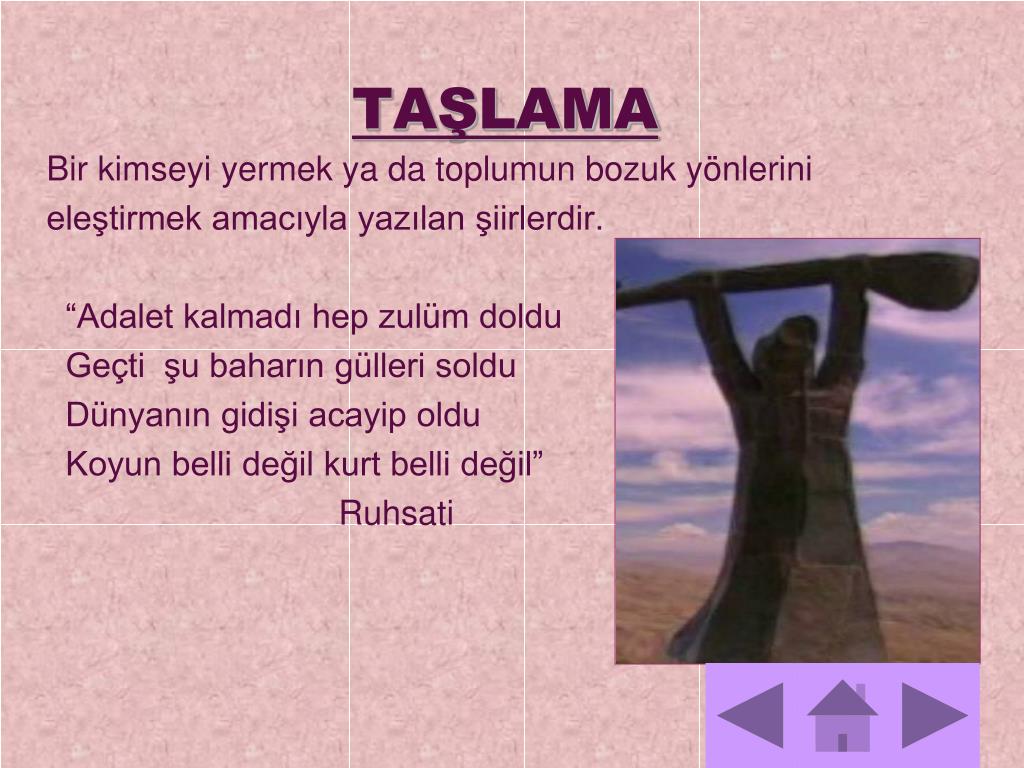 TAŞLAMA

Bir kimseyi yermek ya da toplumun bozuk yönlerini eleştirmek amacıyla yazılan şiirlerdir.

“Adalet kalmadı hep zulüm doldu
Geçti şu baharın gülleri soldu
Dünyanın gidişi acayip oldu
Koyun belli değil kurt belli değil”
Ruhsati